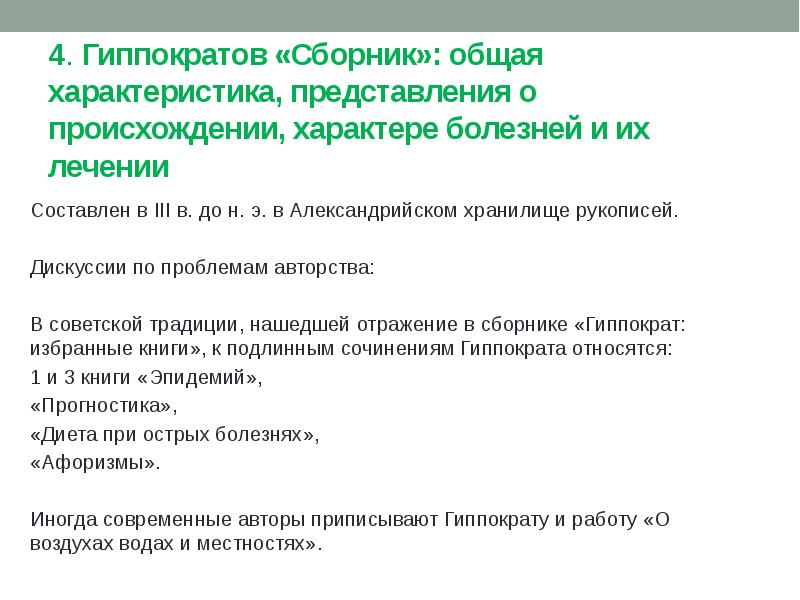 4. Гиппократов «Сборник»: общая характеристика, представления о происхождении, характере болезней и их лечении

Составлен в III в. до н. э. в Александрийском хранилище рукописей.

Дискуссии по проблемам авторства:

В советской традиции, нашедшей отражение в сборнике «Гиппократ: избранные книги», к подлинным сочинениям Гиппократа относятся:
1 и 3 книги «Эпидемий»,
«Прогностика»,
«Диета при острых болезнях»,
«Афоризмы».

Иногда современные авторы приписывают Гиппократу и работу «О воздухах водах и местностях».